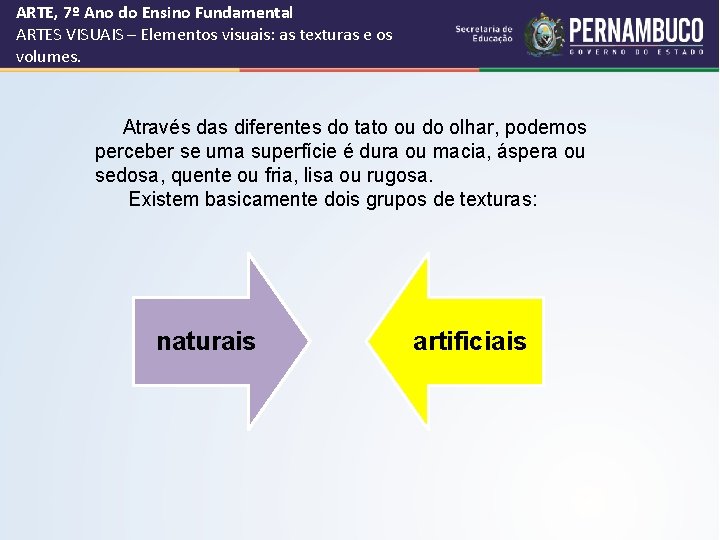 ARTE, 7º Ano do Ensino Fundamental
ARTES VISUAIS – Elementos visuais: as texturas e os volumes.

Secretaria de Educação
PERNAMBUCO
GOVERNO DO ESTADO

Através das diferentes do tato ou do olhar, podemos perceber se uma superfície é dura ou macia, áspera ou sedosa, quente ou fria, lisa ou rugosa.
Existem basicamente dois grupos de texturas:

naturais

artificiais